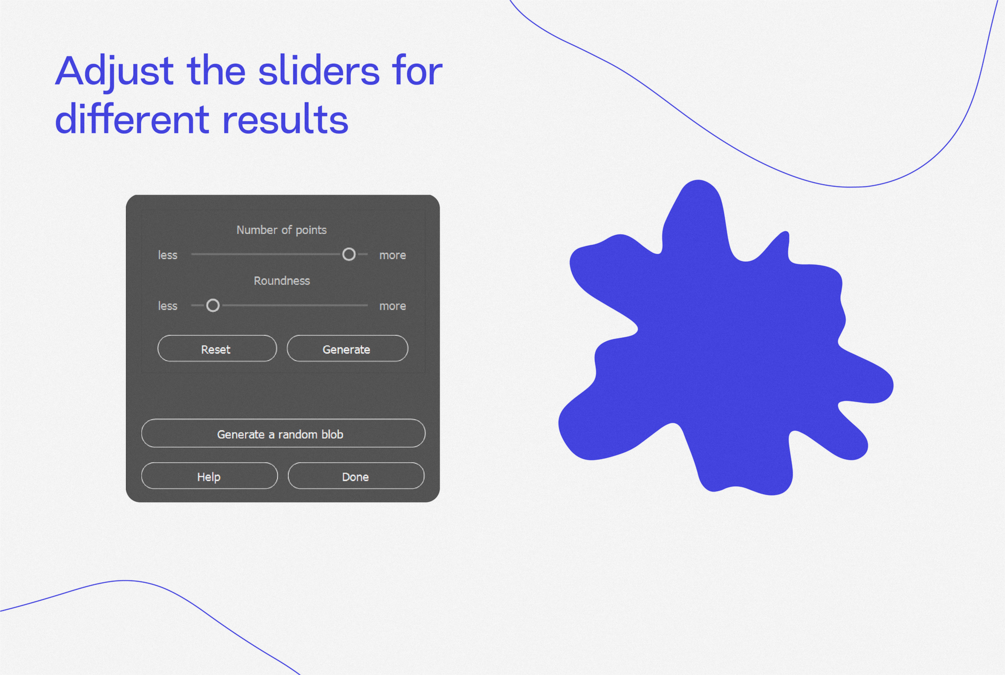 Adjust the sliders for different results

Number of points

less more

Roundness

less more

Reset Generate

Generate a random blob

Help Done